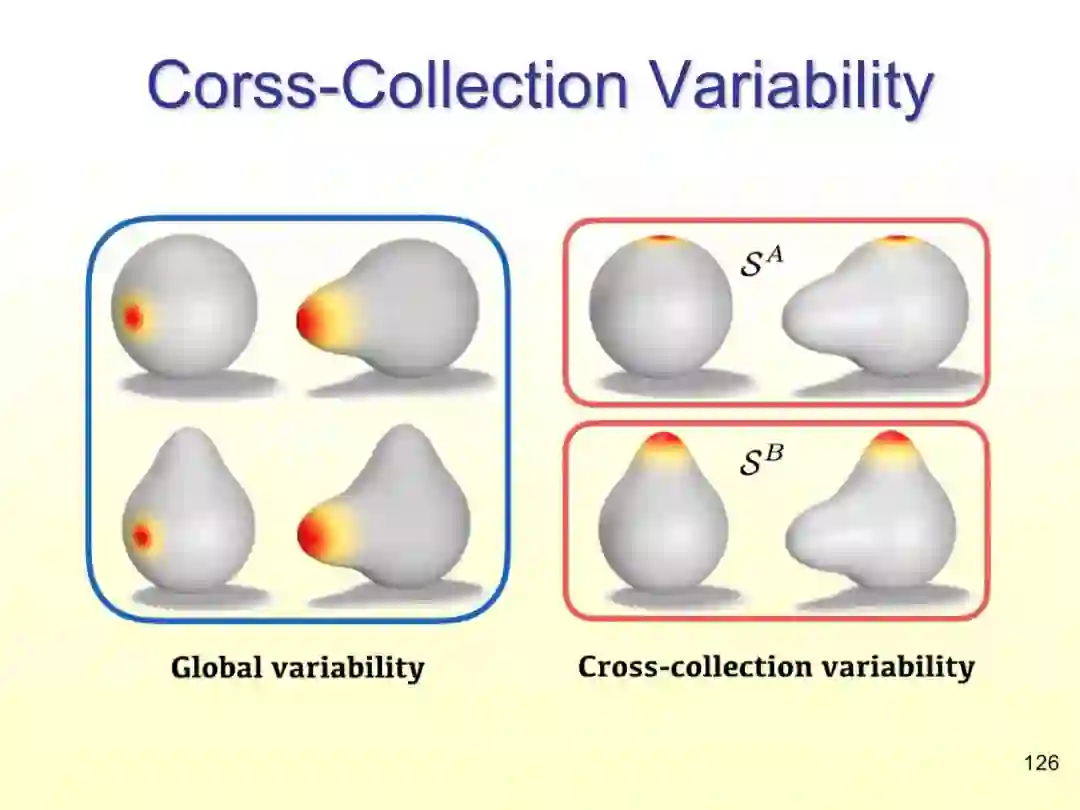 Corss-Collection Variability

$\mathcal{S}^A$

$\mathcal{S}^B$

Global variability

Cross-collection variability

126